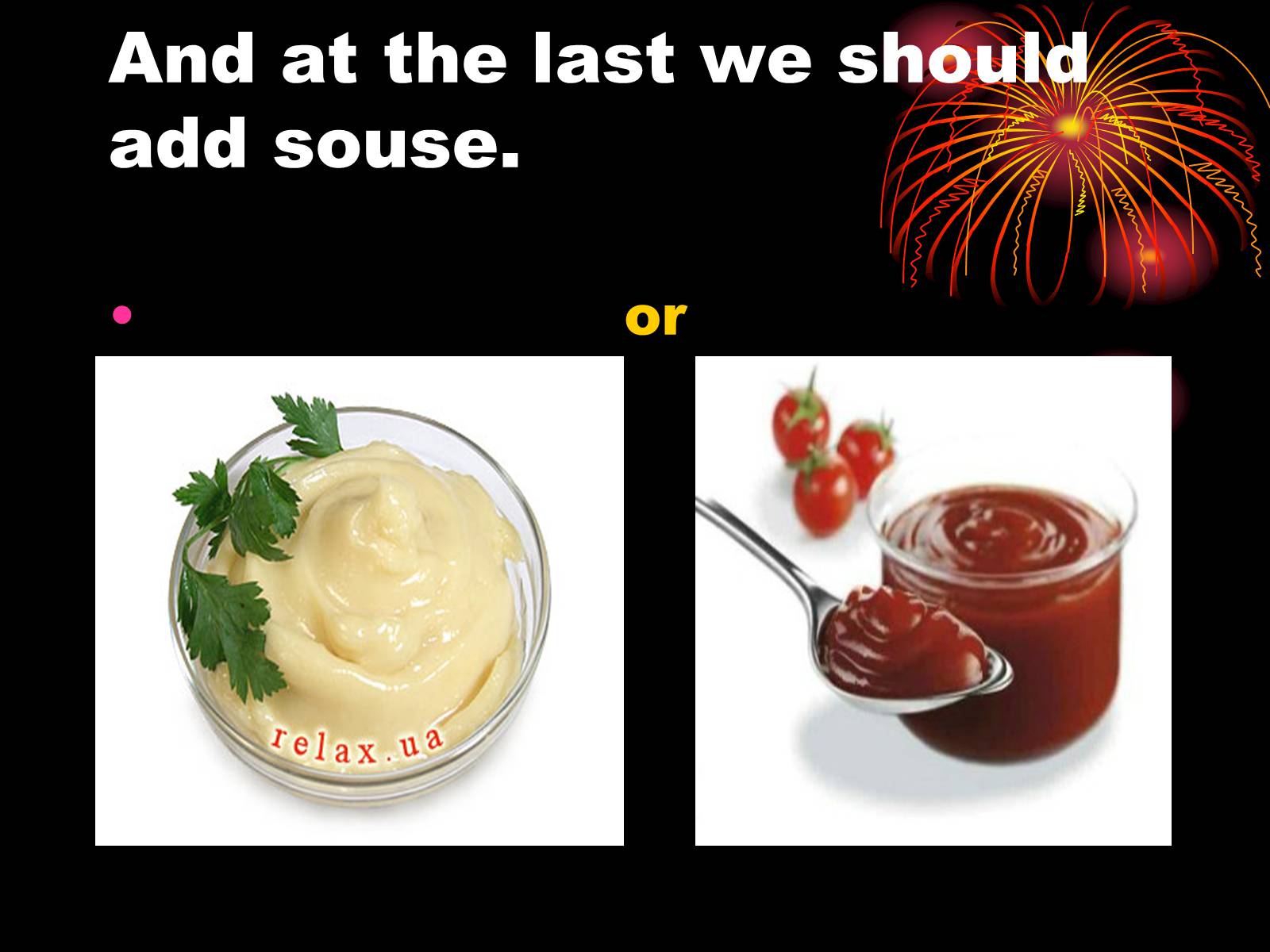 And at the last we should add souse.

• or

relax.ua